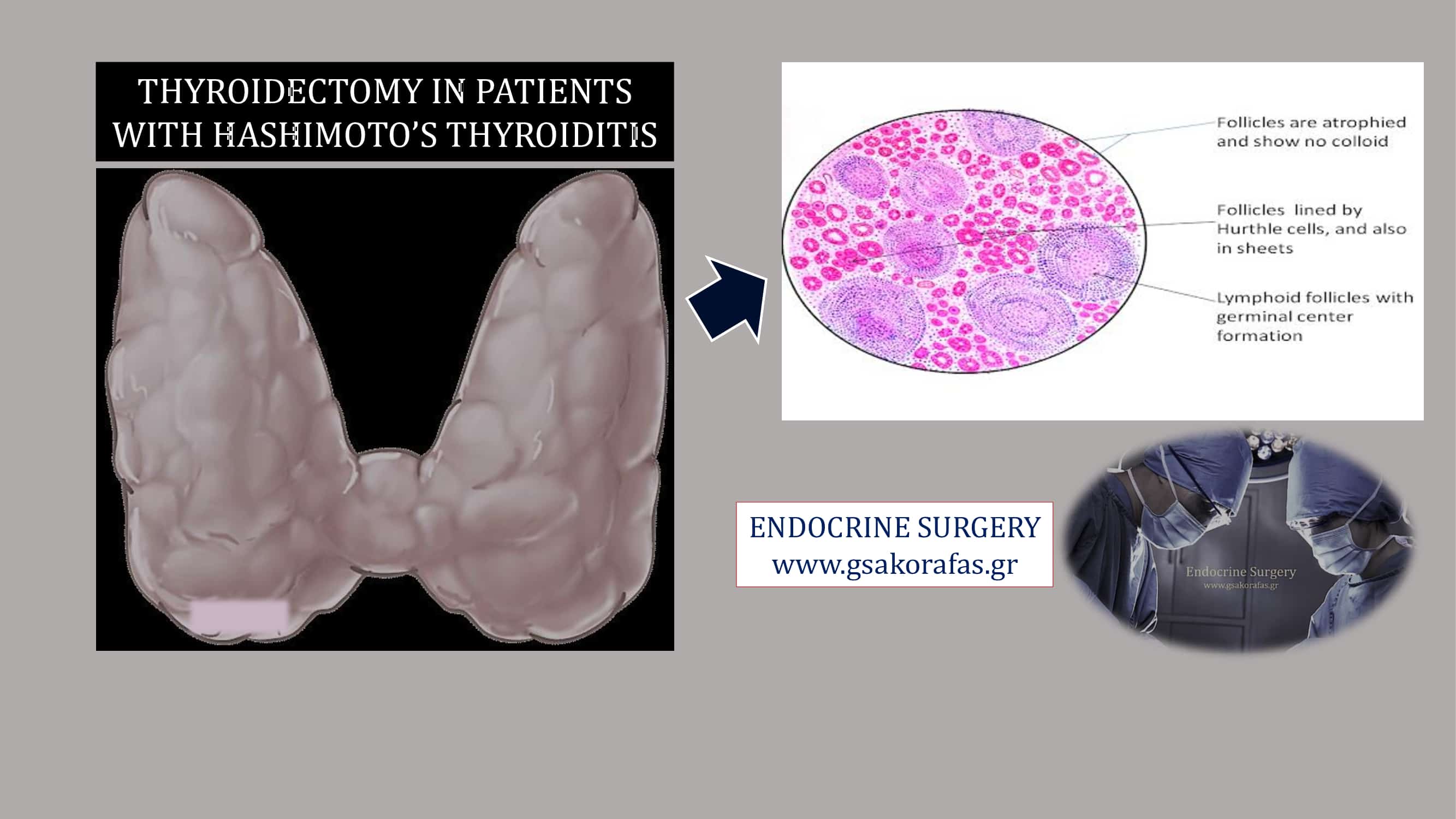 THYROIDECTOMY IN PATIENTS WITH HASHIMOTO'S THYROIDITIS

Follicles are atrophied and show no colloid

Follicles lined by Hurthle cells, and also in sheets

Lymphoid follicles with germinal center formation

ENDOCRINE SURGERY
www.gsakorafas.gr

Endocrine Surgery
www.gsakorafas.gr